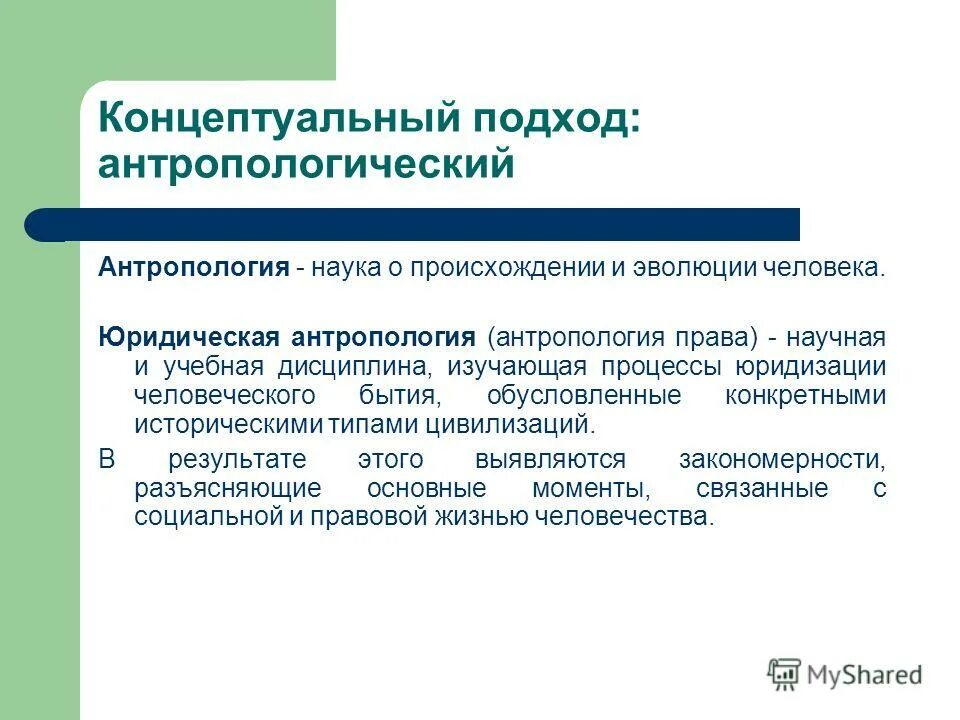 Концептуальный подход: антропологический

Антропология - наука о происхождении и эволюции человека.

Юридическая антропология (антропология права) - научная и учебная дисциплина, изучающая процессы юридизации человеческого бытия, обусловленные конкретными историческими типами цивилизаций.

В результате этого выявляются закономерности, разъясняющие основные моменты, связанные с социальной и правовой жизнью человечества.

MyShared